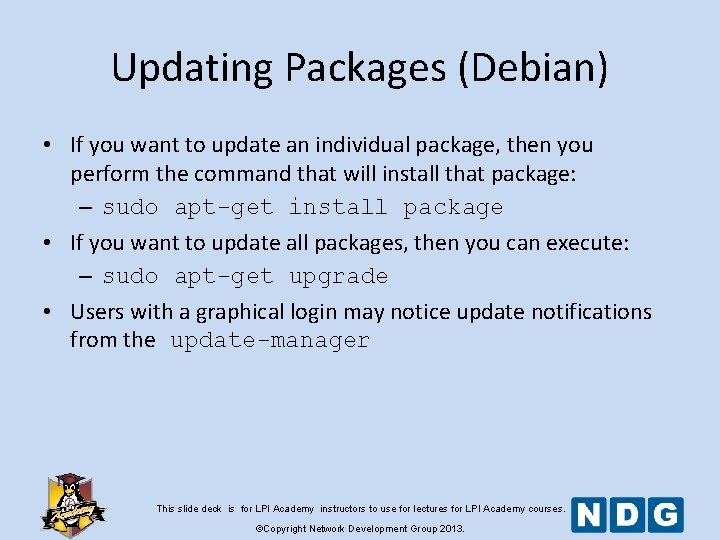 Updating Packages (Debian)

• If you want to update an individual package, then you perform the command that will install that package:
– sudo apt-get install package
• If you want to update all packages, then you can execute:
– sudo apt-get upgrade
• Users with a graphical login may notice update notifications from the update-manager

Academy

This slide deck is for LPI Academy instructors to use for lectures for LPI Academy courses.
©Copyright Network Development Group 2013.

NDG